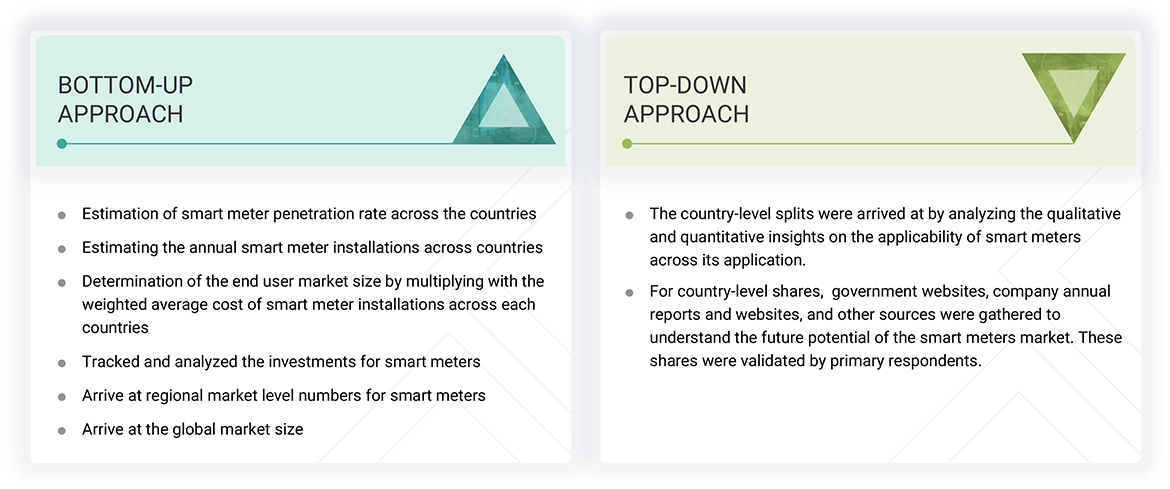 BOTTOM-UP APPROACH

- Estimation of smart meter penetration rate across the countries
- Estimating the annual smart meter installations across countries
- Determination of the end user market size by multiplying with the weighted average cost of smart meter installations across each countries
- Tracked and analyzed the investments for smart meters
- Arrive at regional market level numbers for smart meters
- Arrive at the global market size

TOP-DOWN APPROACH

- The country-level splits were arrived at by analyzing the qualitative and quantitative insights on the applicability of smart meters across its application.
- For country-level shares, government websites, company annual reports and websites, and other sources were gathered to understand the future potential of the smart meters market. These shares were validated by primary respondents.